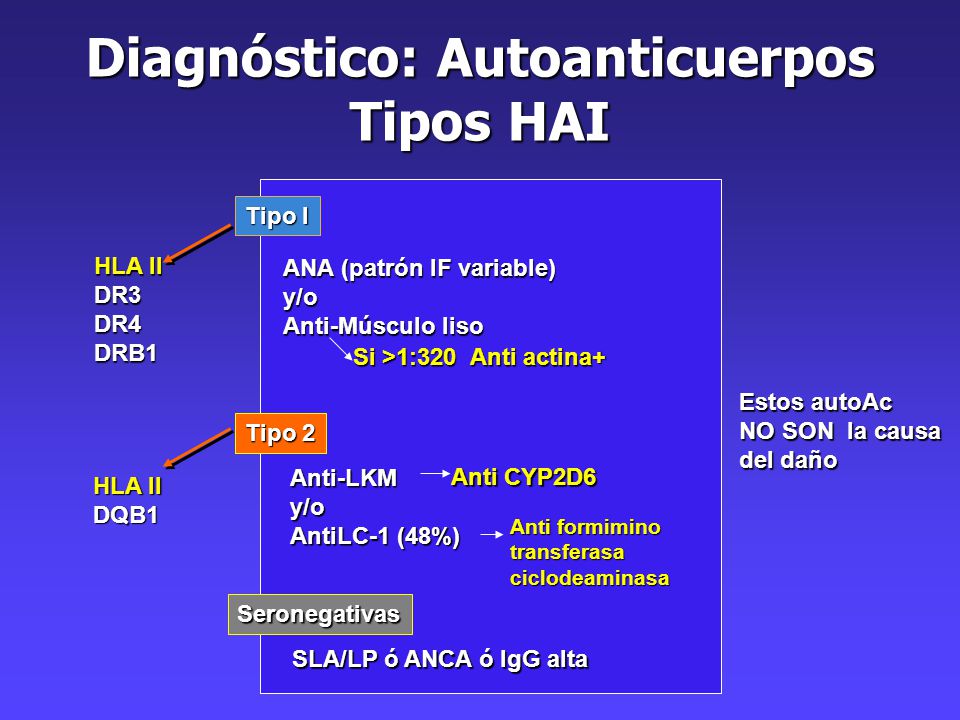 Diagnóstico: Autoanticuerpos
Tipos HAI

Tipo I

HLA II
DR3
DR4
DRB1

ANA (patrón IF variable)
y/o
Anti-Músculo liso
Si >1:320 Anti actina+

Tipo 2

HLA II
DQB1

Anti-LKM
Anti CYP2D6
y/o
AntiLC-1 (48%)
Anti formimino transferasa ciclodeaminasa

Seronegativas

SLA/LP ó ANCA ó IgG alta

Estos autoAc NO SON la causa del daño